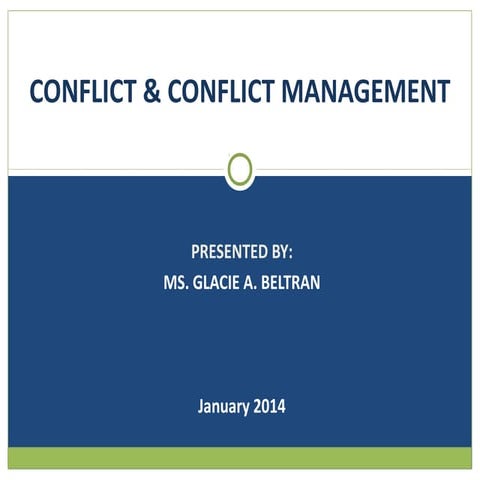 CONFLICT & CONFLICT MANAGEMENT

PRESENTED BY:
MS. GLACIE A. BELTRAN

January 2014